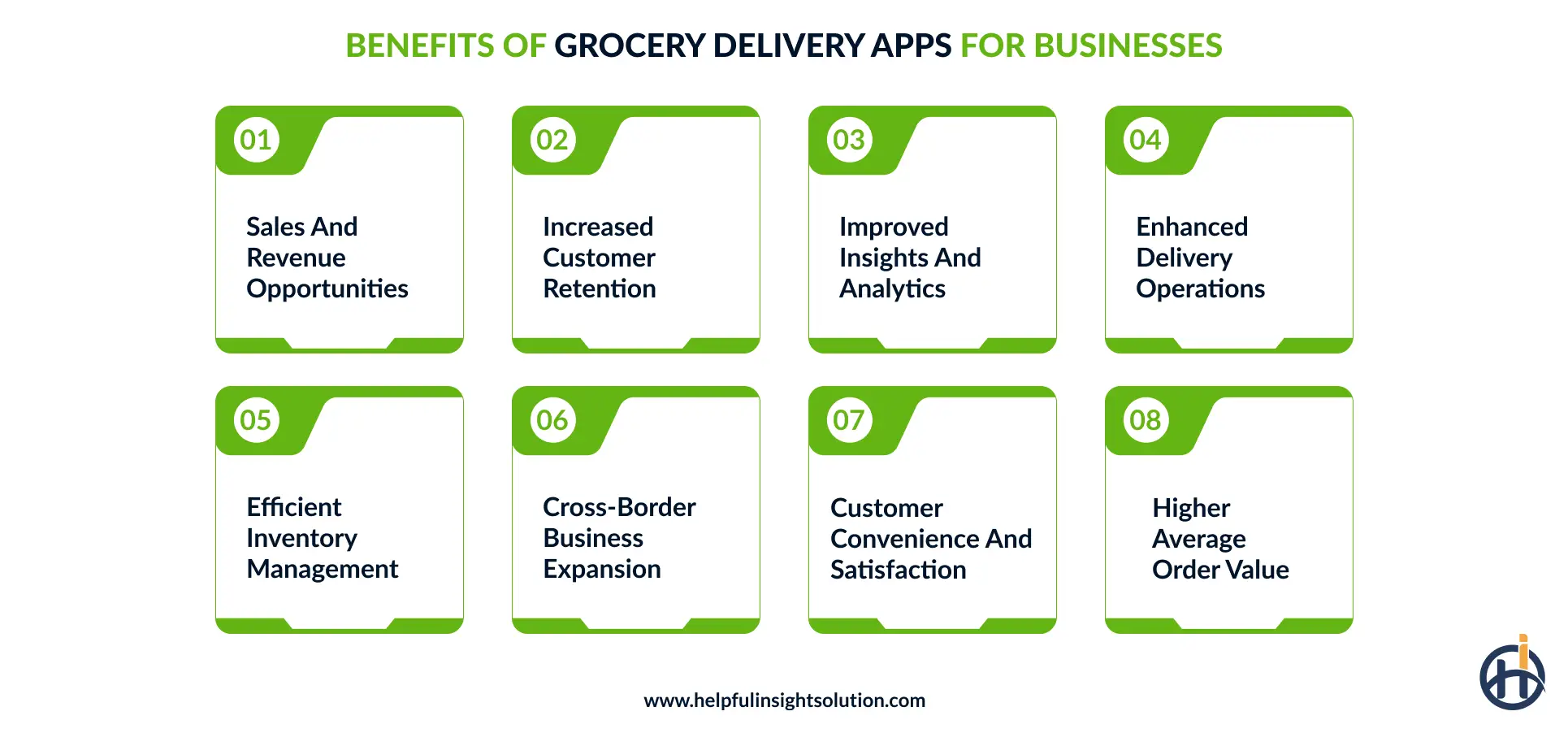 BENEFITS OF GROCERY DELIVERY APPS FOR BUSINESSES

01
Sales And Revenue Opportunities

02
Increased Customer Retention

03
Improved Insights And Analytics

04
Enhanced Delivery Operations

05
Efficient Inventory Management

06
Cross-Border Business Expansion

07
Customer Convenience And Satisfaction

08
Higher Average Order Value

www.helpfulinsightsolution.com